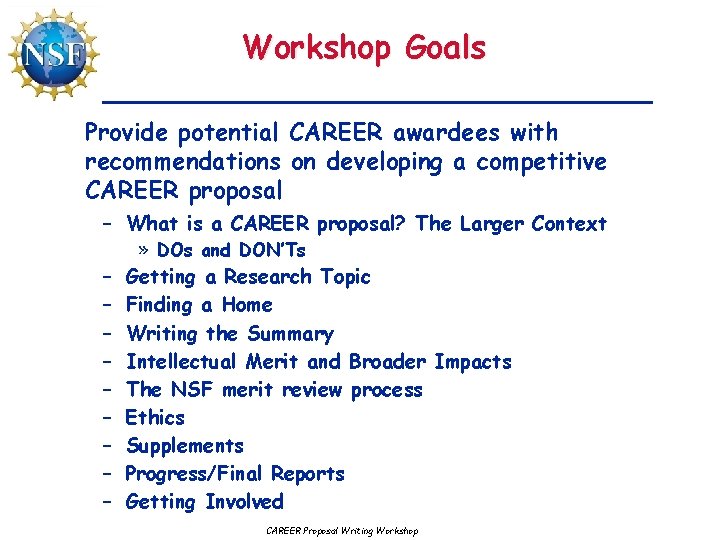 NSF

Workshop Goals

Provide potential CAREER awardees with recommendations on developing a competitive CAREER proposal

– What is a CAREER proposal? The Larger Context
» DOs and DON'Ts
– Getting a Research Topic
– Finding a Home
– Writing the Summary
– Intellectual Merit and Broader Impacts
– The NSF merit review process
– Ethics
– Supplements
– Progress/Final Reports
– Getting Involved

CAREER Proposal Writing Workshop